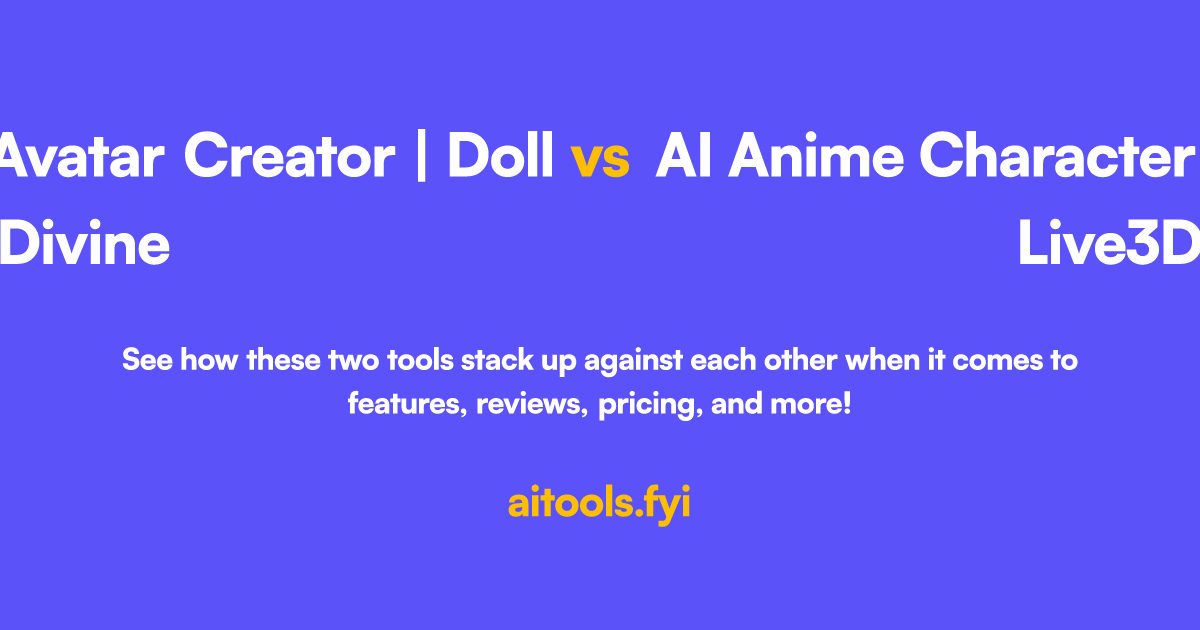 Avatar Creator | Doll Divine vs AI Anime Character Live3D

See how these two tools stack up against each other when it comes to features, reviews, pricing, and more!

aitools.fyi